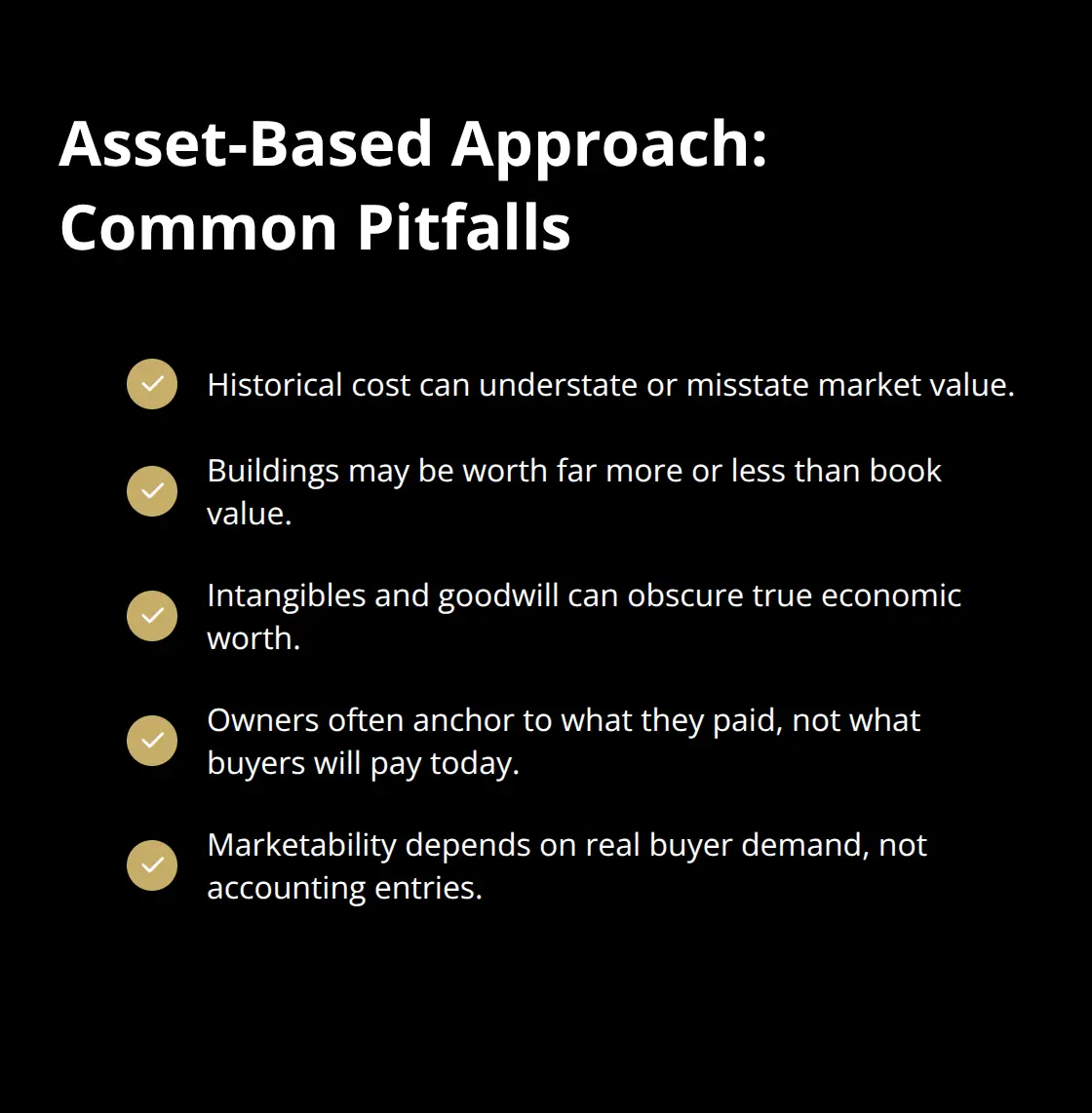 Asset-Based Approach: Common Pitfalls

Historical cost can understate or misstate market value.

Buildings may be worth far more or less than book value.

Intangibles and goodwill can obscure true economic worth.

Owners often anchor to what they paid, not what buyers will pay today.

Marketability depends on real buyer demand, not accounting entries.